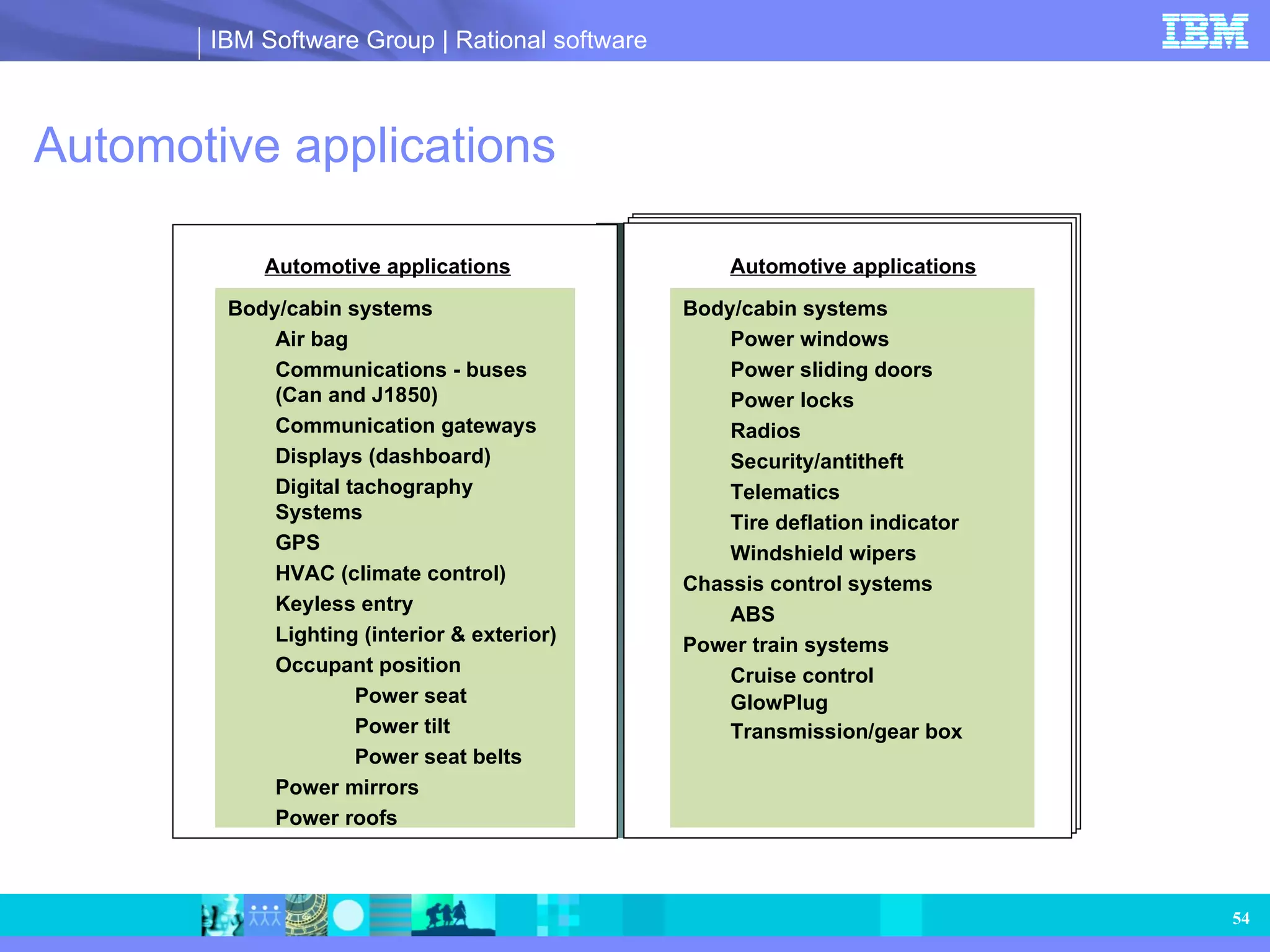 IBM Software Group | Rational software

IBM

Automotive applications

Automotive applications

Body/cabin systems
Air bag
Communications - buses (Can and J1850)
Communication gateways
Displays (dashboard)
Digital tachography Systems
GPS
HVAC (climate control)
Keyless entry
Lighting (interior & exterior)
Occupant position
Power seat
Power tilt
Power seat belts
Power mirrors
Power roofs

Automotive applications

Body/cabin systems
Power windows
Power sliding doors
Power locks
Radios
Security/antitheft
Telematics
Tire deflation indicator
Windshield wipers
Chassis control systems
ABS
Power train systems
Cruise control
GlowPlug
Transmission/gear box

54